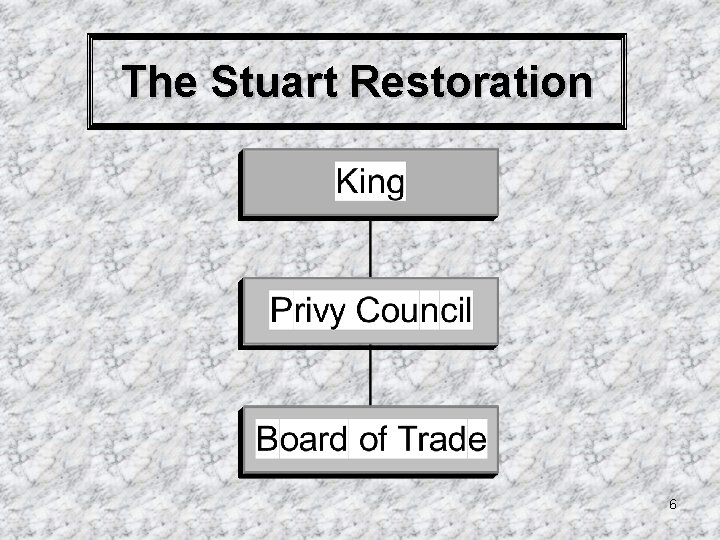 The Stuart Restoration

King

Privy Council

Board of Trade

6